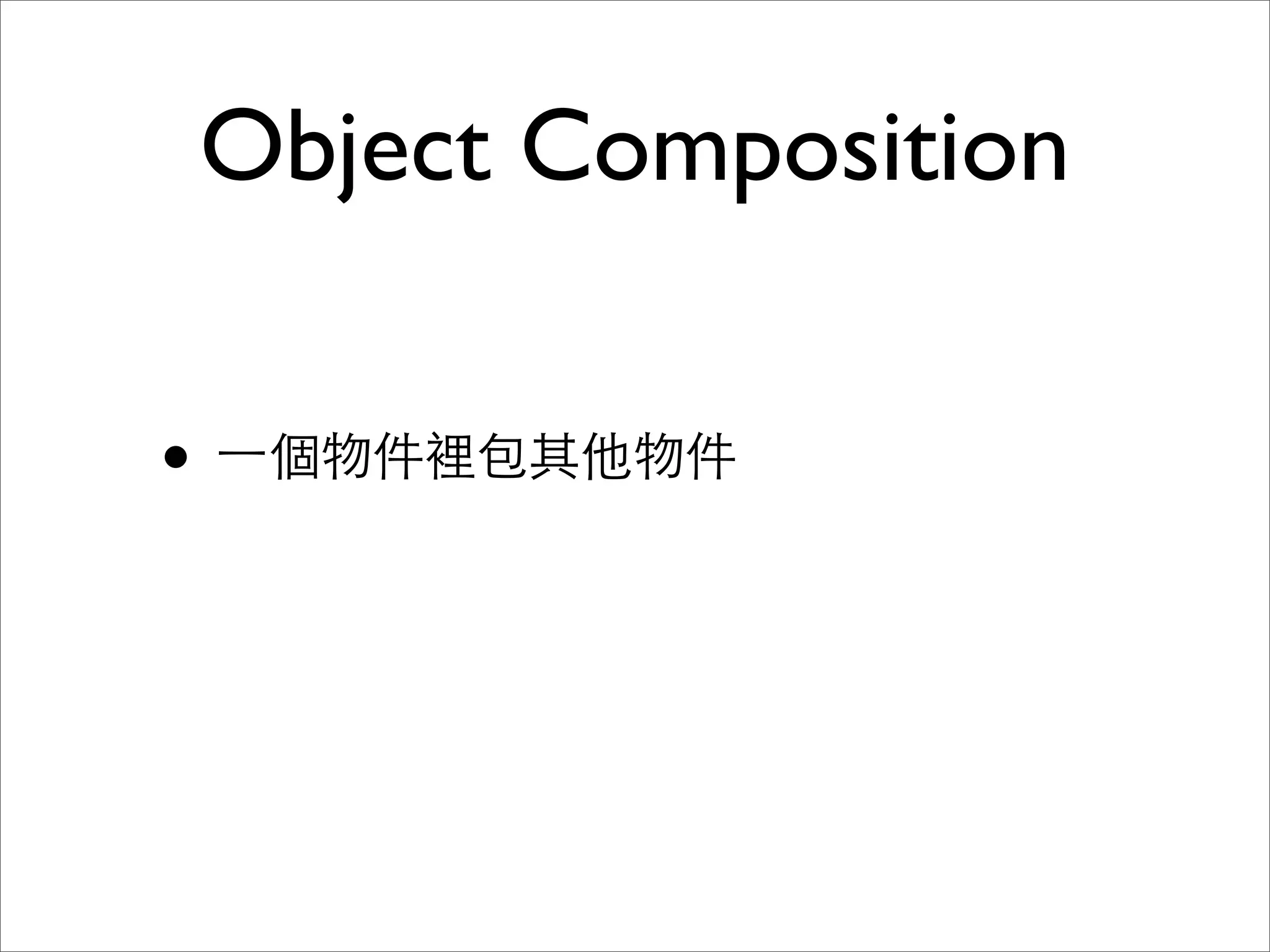 Object Composition

• 一個物件裡包其他物件